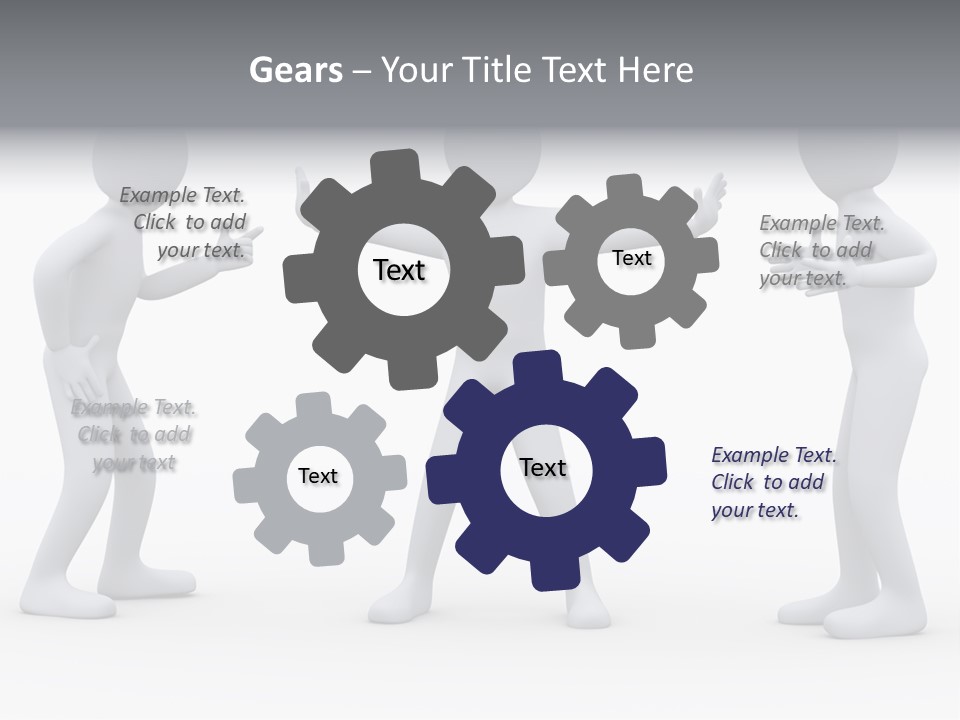 Gears – Your Title Text Here

Example Text. Click to add your text.

Text

Text

Example Text. Click to add your text.

Example Text. Click to add your text

Text

Text

Example Text. Click to add your text.